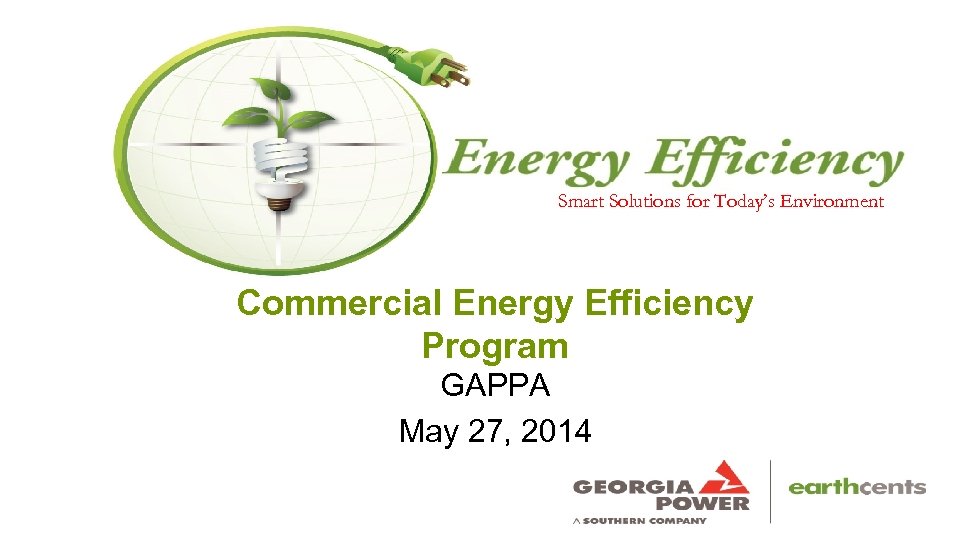 Energy Efficiency
Smart Solutions for Today's Environment

Commercial Energy Efficiency Program
GAPPA
May 27, 2014

GEORGIA POWER
A SOUTHERN COMPANY

earthcents